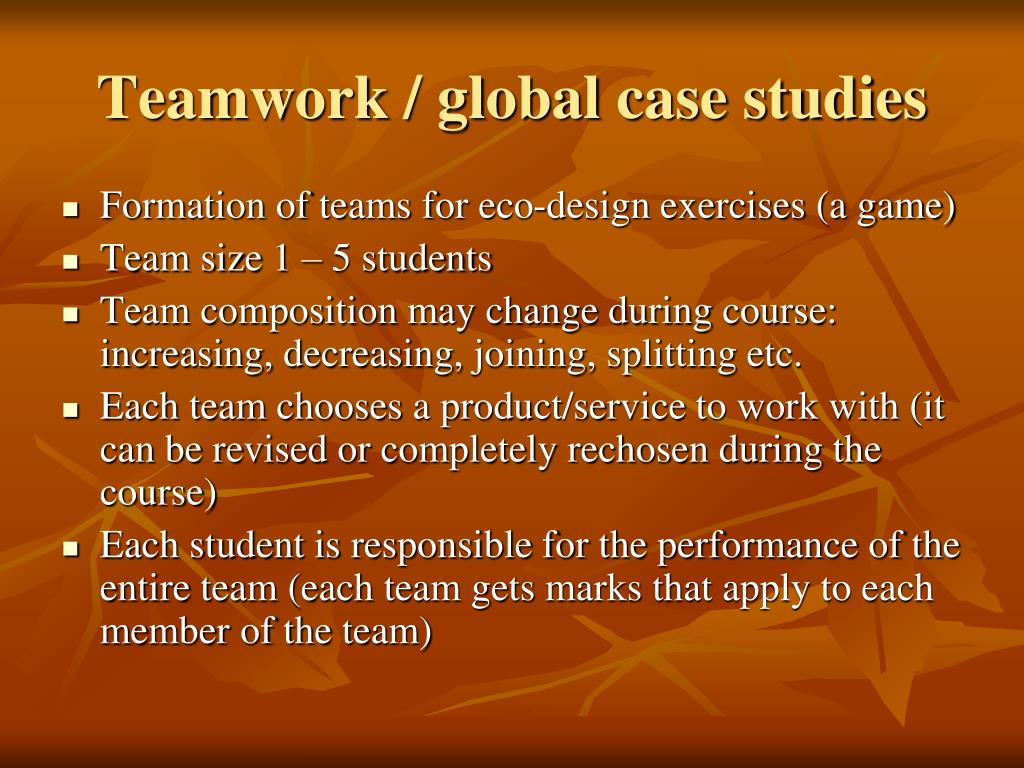 Teamwork / global case studies

- Formation of teams for eco-design exercises (a game)
- Team size 1 – 5 students
- Team composition may change during course: increasing, decreasing, joining, splitting etc.
- Each team chooses a product/service to work with (it can be revised or completely rechosen during the course)
- Each student is responsible for the performance of the entire team (each team gets marks that apply to each member of the team)